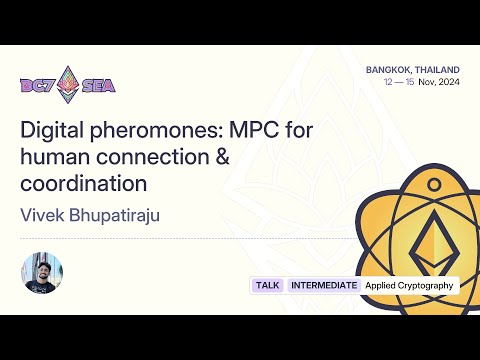 DC7 SEA

BANGKOK, THAILAND
12 — 15 Nov, 2024

Digital pheromones: MPC for human connection & coordination

Vivek Bhupatiraju

TALK INTERMEDIATE Applied Cryptography